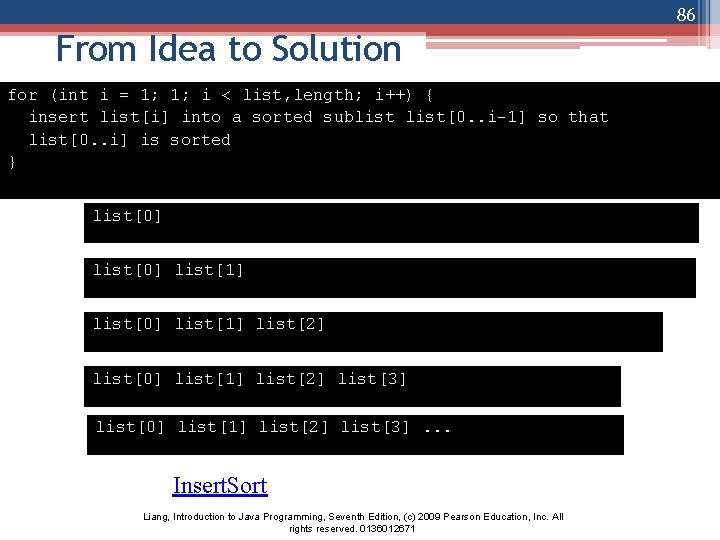 86

From Idea to Solution

for (int i = 1; 1; i < list,length; i++) {
  insert list[i] into a sorted sublist list[0..i-1] so that
  list[0..i] is sorted
}

list[0]

list[0] list[1]

list[0] list[1] list[2]

list[0] list[1] list[2] list[3]

list[0] list[1] list[2] list[3] ...

InsertSort

Liang, Introduction to Java Programming, Seventh Edition, (c) 2009 Pearson Education, Inc. All rights reserved. 0136012671